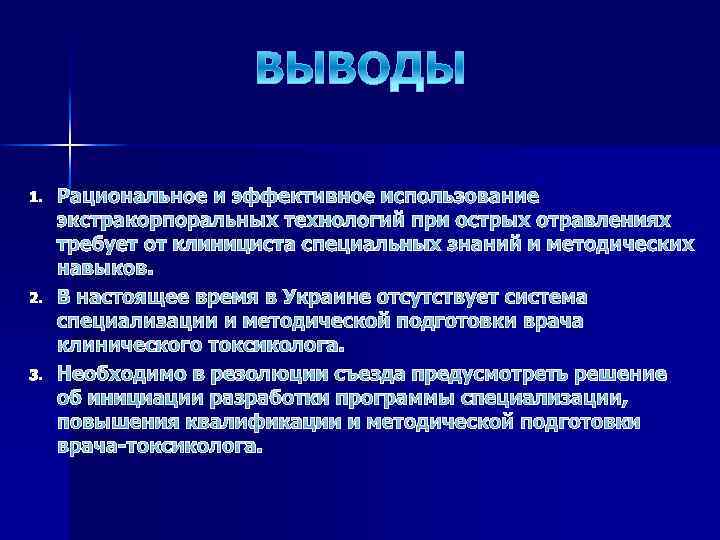 ВЫВОДЫ

1. Рациональное и эффективное использование экстракорпоральных технологий при острых отравлениях требует от клинициста специальных знаний и методических навыков.

2. В настоящее время в Украине отсутствует система специализации и методической подготовки врача клинического токсиколога.

3. Необходимо в резолюции съезда предусмотреть решение об инициации разработки программы специализации, повышения квалификации и методической подготовки врача-токсиколога.